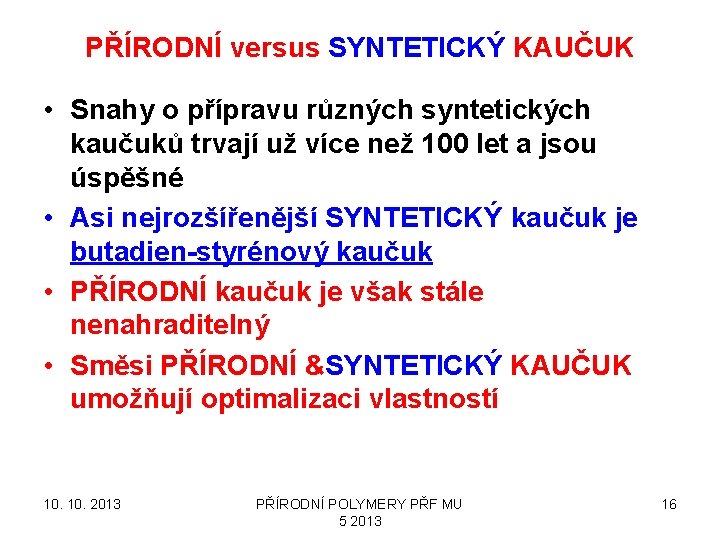 PŘÍRODNÍ versus SYNTETICKÝ KAUČUK

• Snahy o přípravu různých syntetických kaučuků trvají už více než 100 let a jsou úspěšné

• Asi nejrozšířenější SYNTETICKÝ kaučuk je butadien-styrénový kaučuk

• PŘÍRODNÍ kaučuk je však stále nenahraditelný

• Směsi PŘÍRODNÍ &SYNTETICKÝ KAUČUK umožňují optimalizaci vlastností

10. 10. 2013

PŘÍRODNÍ POLYMERY PŘF MU 5 2013

16